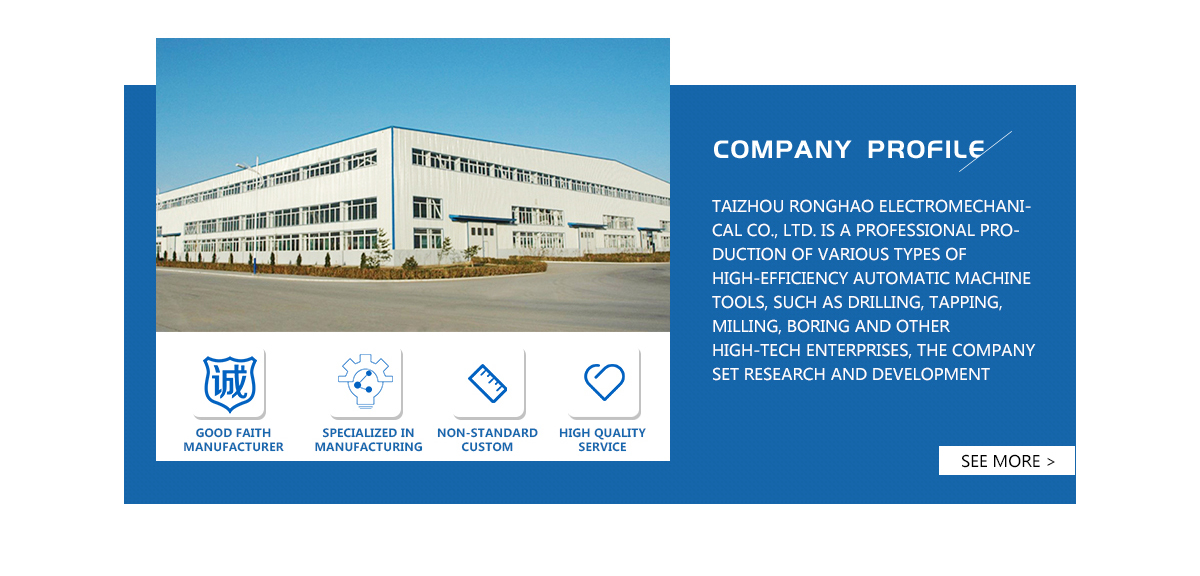 诚

GOOD FAITH MANUFACTURER

SPECIALIZED IN MANUFACTURING

NON-STANDARD CUSTOM

HIGH QUALITY SERVICE

COMPANY PROFILE

TAIZHOU RONGHAO ELECTROMECHANICAL CO., LTD. IS A PROFESSIONAL PRODUCTION OF VARIOUS TYPES OF HIGH-EFFICIENCY AUTOMATIC MACHINE TOOLS, SUCH AS DRILLING, TAPPING, MILLING, BORING AND OTHER HIGH-TECH ENTERPRISES, THE COMPANY SET RESEARCH AND DEVELOPMENT

SEE MORE >